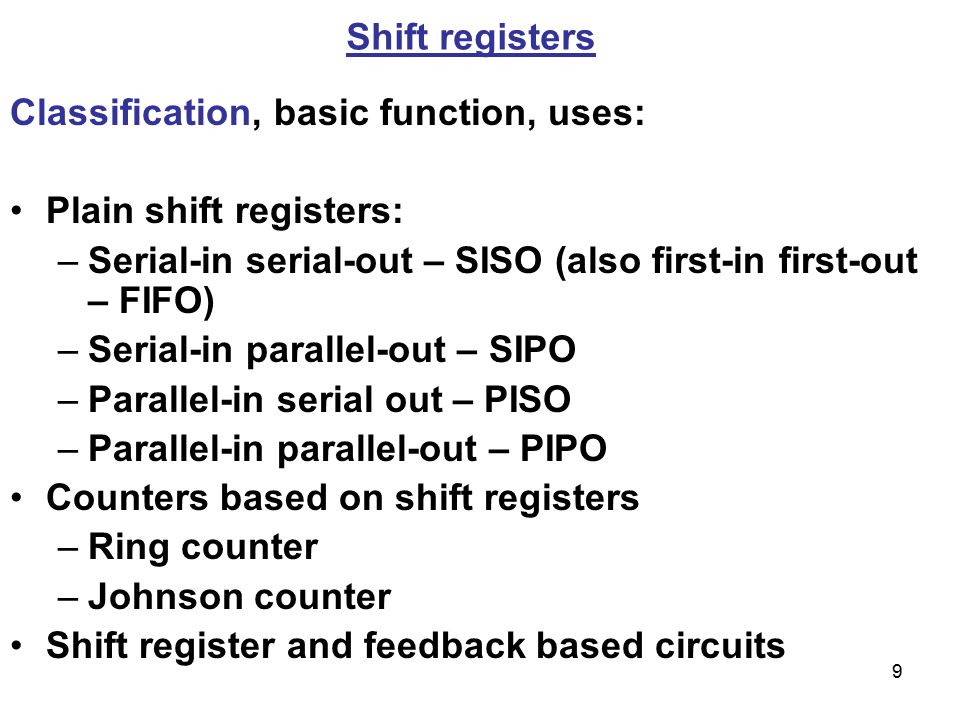 Shift registers

Classification, basic function, uses:

• Plain shift registers:
– Serial-in serial-out – SISO (also first-in first-out – FIFO)
– Serial-in parallel-out – SIPO
– Parallel-in serial out – PISO
– Parallel-in parallel-out – PIPO
• Counters based on shift registers
– Ring counter
– Johnson counter
• Shift register and feedback based circuits

9